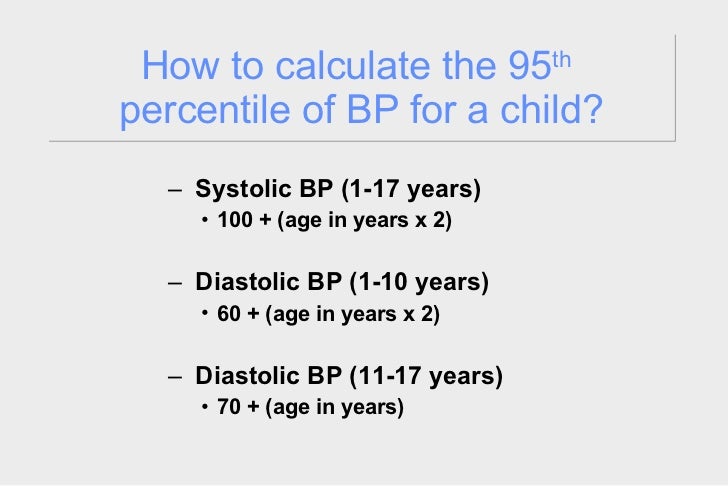 How to calculate the 95$^{th}$ percentile of BP for a child?

– Systolic BP (1-17 years)
• 100 + (age in years x 2)

– Diastolic BP (1-10 years)
• 60 + (age in years x 2)

– Diastolic BP (11-17 years)
• 70 + (age in years)